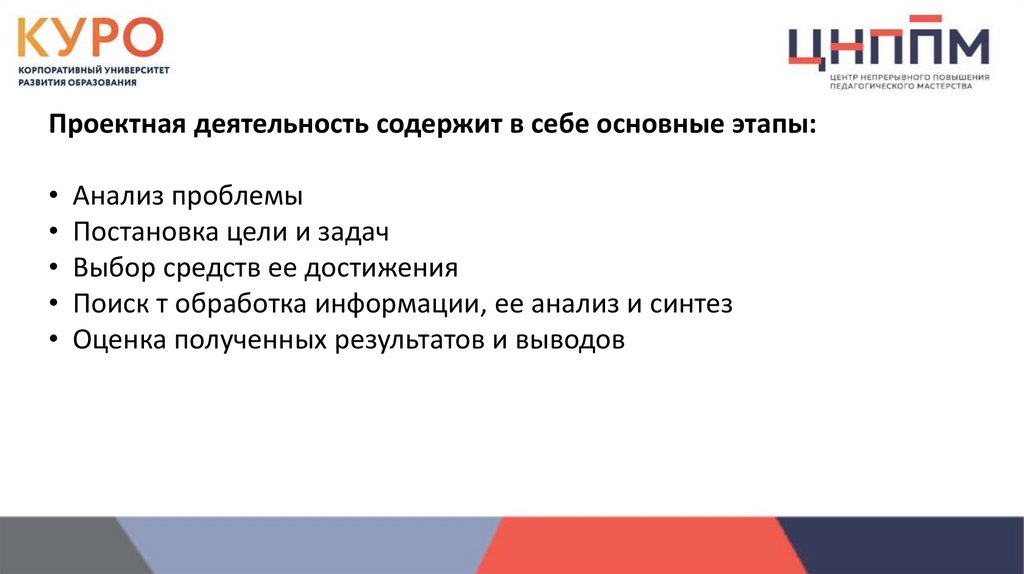 КУРО
КОРПОРАТИВНЫЙ УНИВЕРСИТЕТ РАЗВИТИЯ ОБРАЗОВАНИЯ

ЦНППМ
ЦЕНТР НЕПРЕРЫВНОГО ПОВЫШЕНИЯ ПЕДАГОГИЧЕСКОГО МАСТЕРСТВА

Проектная деятельность содержит в себе основные этапы:

• Анализ проблемы
• Постановка цели и задач
• Выбор средств ее достижения
• Поиск т обработка информации, ее анализ и синтез
• Оценка полученных результатов и выводов